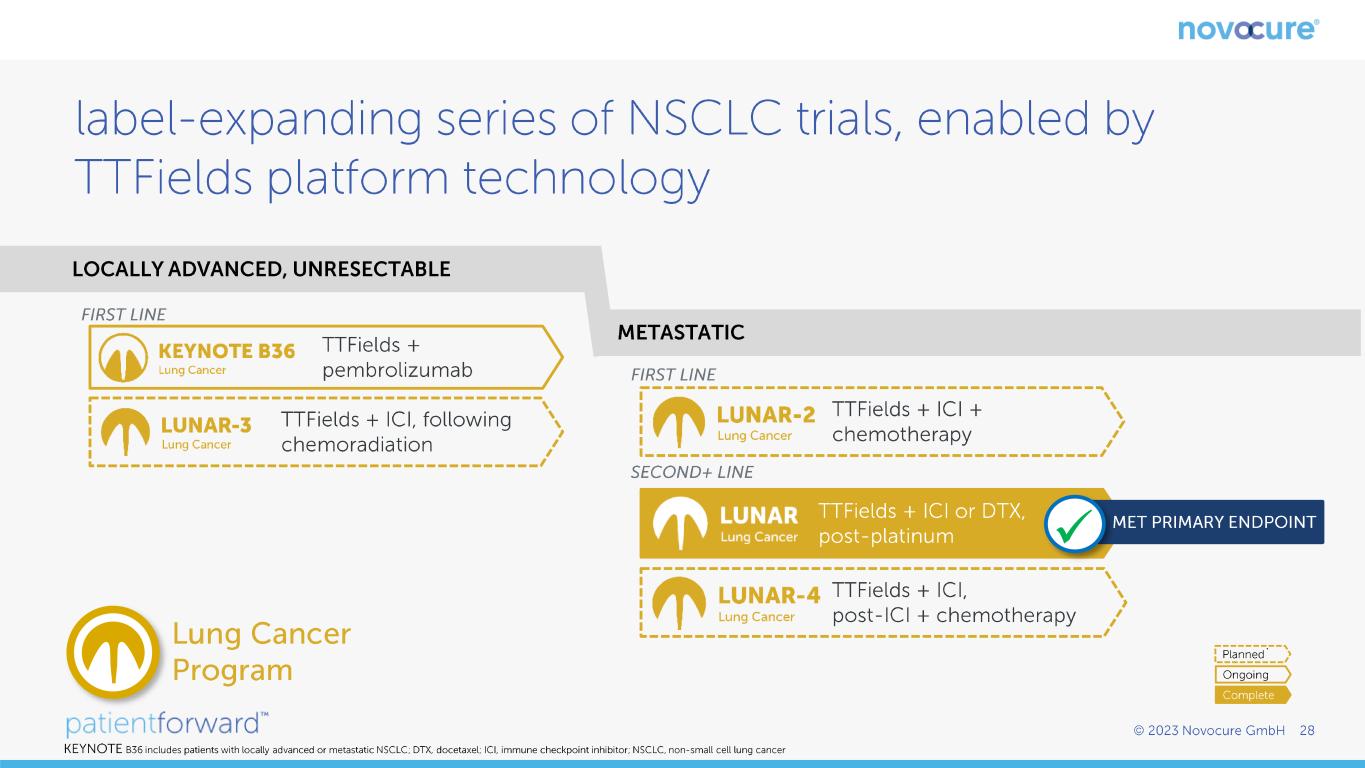 novocure®

label-expanding series of NSCLC trials, enabled by TTFields platform technology

LOCALLY ADVANCED, UNRESECTABLE

FIRST LINE

KEYNOTE B36
Lung Cancer
TTFields + pembrolizumab

LUNAR-3
Lung Cancer
TTFields + ICI, following chemoradiation

METASTATIC

FIRST LINE

LUNAR-2
Lung Cancer
TTFields + ICI + chemotherapy

SECOND+ LINE

LUNAR
Lung Cancer
TTFields + ICI or DTX, post-platinum

MET PRIMARY ENDPOINT

LUNAR-4
Lung Cancer
TTFields + ICI, post-ICI + chemotherapy

Lung Cancer Program

Planned
Ongoing
Complete

patientforward™

KEYNOTE B36 includes patients with locally advanced or metastatic NSCLC; DTX, docetaxel; ICI, immune checkpoint inhibitor; NSCLC, non-small cell lung cancer

© 2023 Novocure GmbH 28